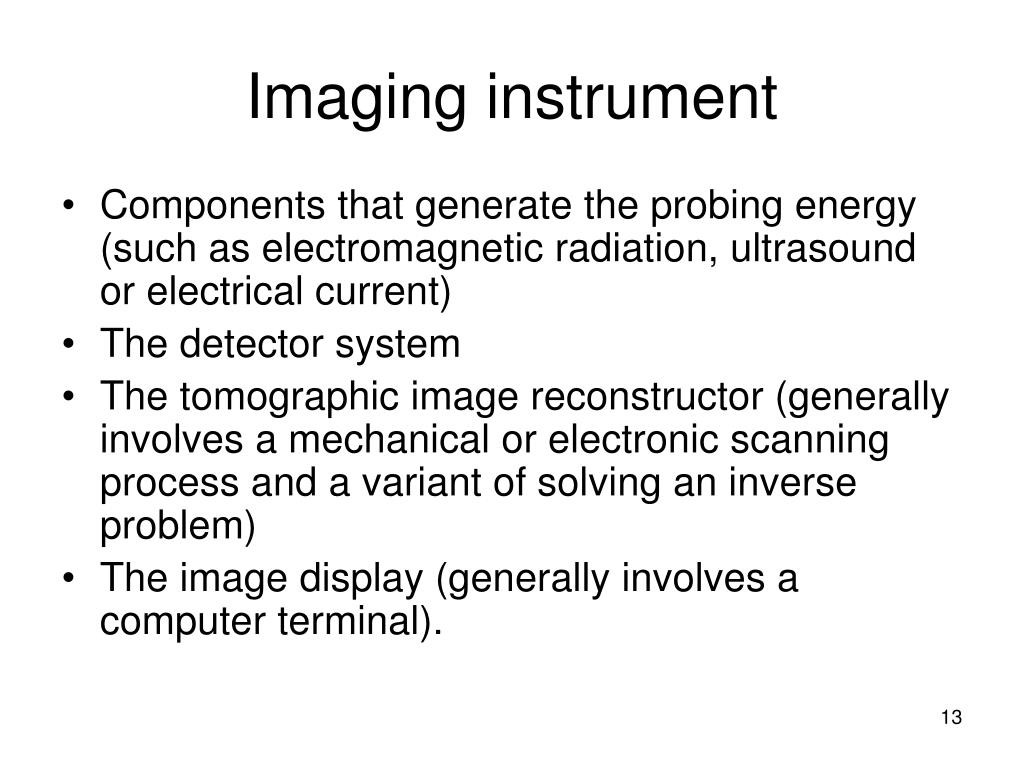 Imaging instrument

• Components that generate the probing energy (such as electromagnetic radiation, ultrasound or electrical current)
• The detector system
• The tomographic image reconstructor (generally involves a mechanical or electronic scanning process and a variant of solving an inverse problem)
• The image display (generally involves a computer terminal).

13